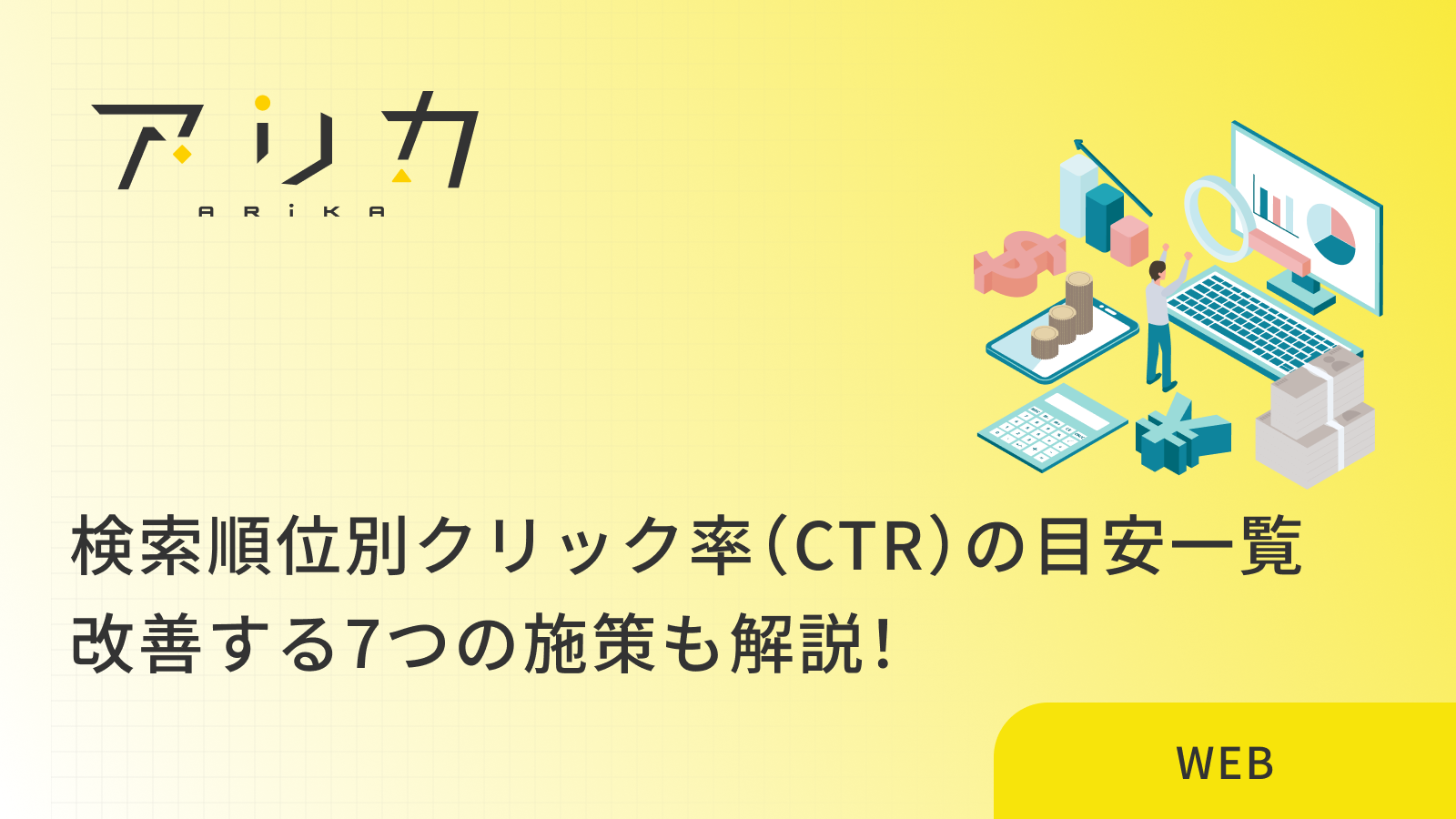 アリカ
ARiKA

検索順位別クリック率（CTR）の目安一覧
改善する7つの施策も解説！

WEB